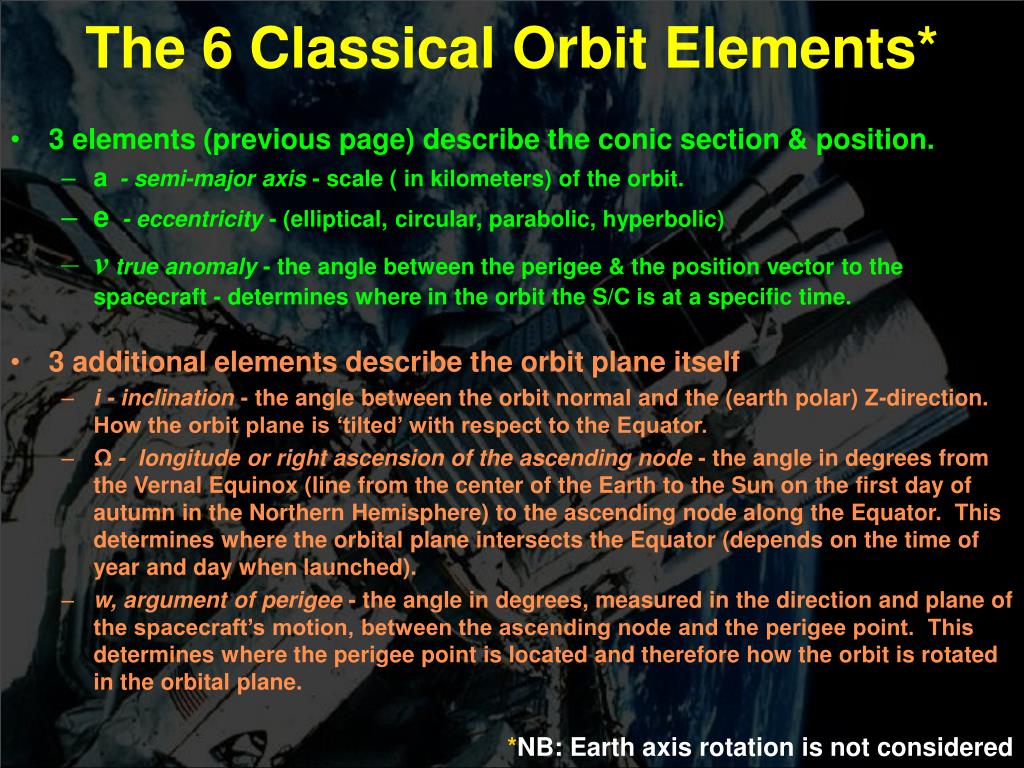 The 6 Classical Orbit Elements*

• 3 elements (previous page) describe the conic section & position.
– a - semi-major axis - scale ( in kilometers) of the orbit.
– e - eccentricity - (elliptical, circular, parabolic, hyperbolic)
– $\nu$ true anomaly - the angle between the perigee & the position vector to the spacecraft - determines where in the orbit the S/C is at a specific time.

• 3 additional elements describe the orbit plane itself
– i - inclination - the angle between the orbit normal and the (earth polar) Z-direction. How the orbit plane is ‘tilted’ with respect to the Equator.
– Ω - longitude or right ascension of the ascending node - the angle in degrees from the Vernal Equinox (line from the center of the Earth to the Sun on the first day of autumn in the Northern Hemisphere) to the ascending node along the Equator. This determines where the orbital plane intersects the Equator (depends on the time of year and day when launched).
– w, argument of perigee - the angle in degrees, measured in the direction and plane of the spacecraft’s motion, between the ascending node and the perigee point. This determines where the perigee point is located and therefore how the orbit is rotated in the orbital plane.

*NB: Earth axis rotation is not considered